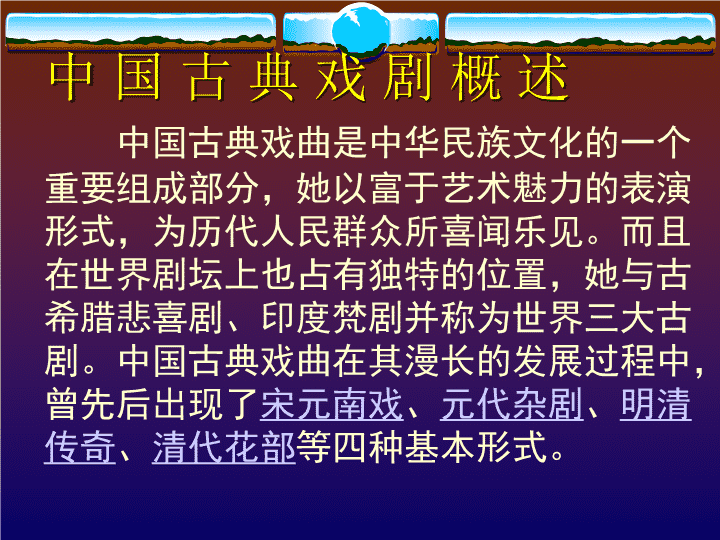 中国古典戏剧概述

中国古典戏曲是中华民族文化的一个重要组成部分，她以富于艺术魅力的表演形式，为历代人民群众所喜闻乐见。而且在世界剧坛上也占有独特的位置，她与古希腊悲喜剧、印度梵剧并称为世界三大古剧。中国古典戏曲在其漫长的发展过程中，曾先后出现了宋元南戏、元代杂剧、明清传奇、清代花部等四种基本形式。